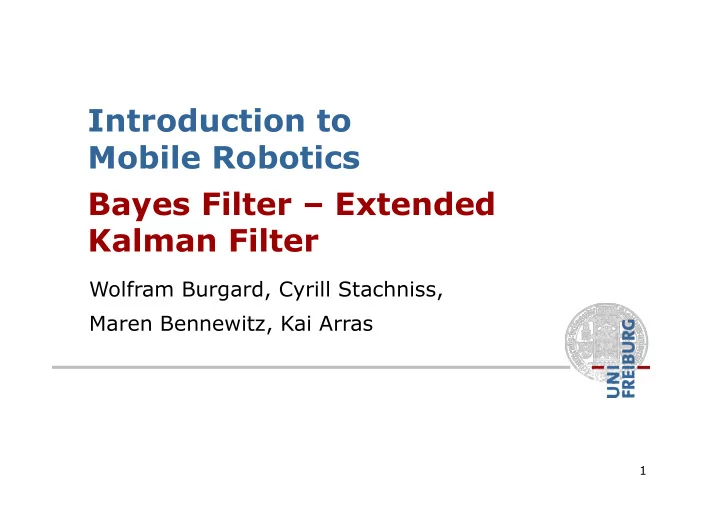 Introduction to Mobile Robotics

Bayes Filter – Extended Kalman Filter

Wolfram Burgard, Cyrill Stachniss,

Maren Bennewitz, Kai Arras

UNI FREIBURG

1